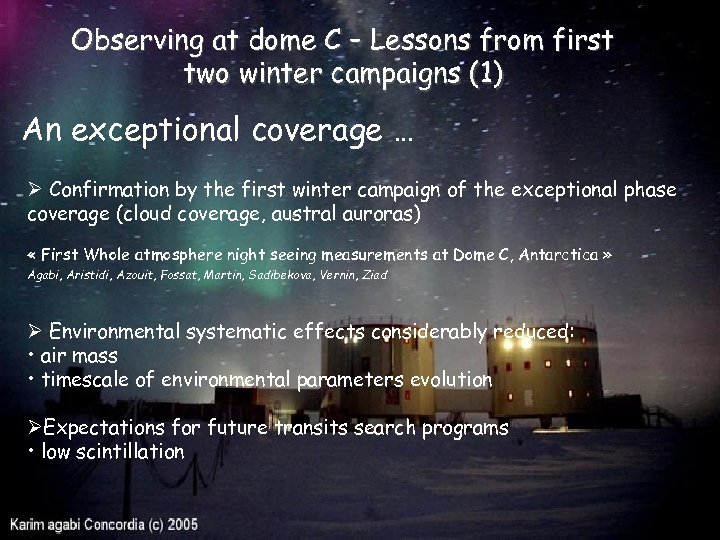 Observing at dome C - Lessons from first two winter campaigns (1)

An exceptional coverage …

➢ Confirmation by the first winter campaign of the exceptional phase coverage (cloud coverage, austral auroras)

« First Whole atmosphere night seeing measurements at Dome C, Antarctica »
Agabi, Aristidi, Azouit, Fossat, Martin, Sadibekova, Vernin, Ziad

➢ Environmental systematic effects considerably reduced:
• air mass
• timescale of environmental parameters evolution

➢Expectations for future transits search programs
• low scintillation

Karim agabi Concordia (c) 2005